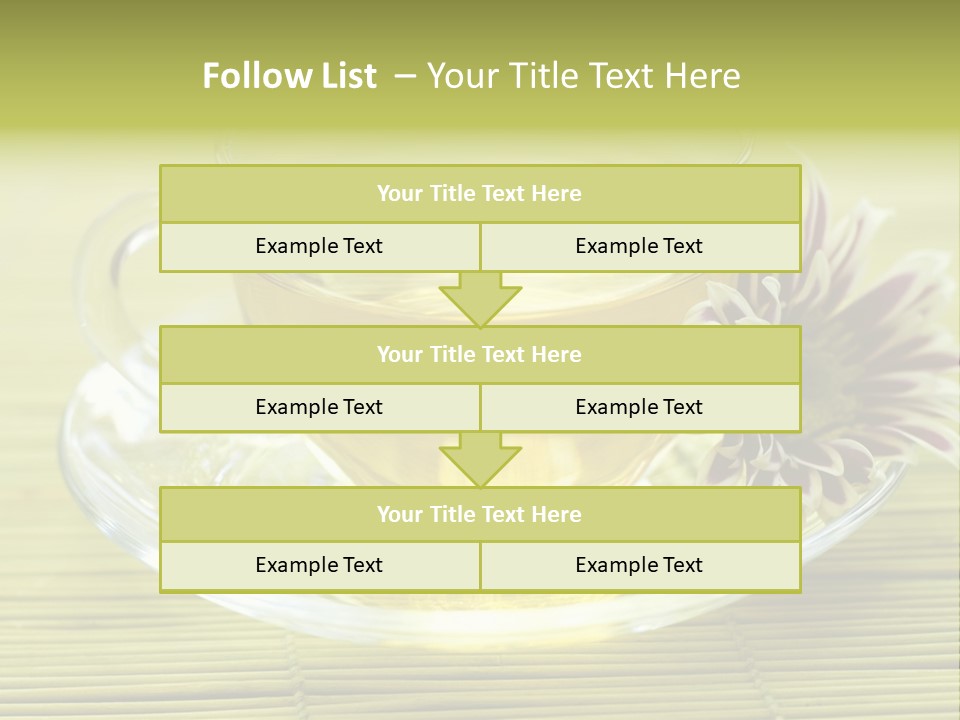 Follow List – Your Title Text Here

Your Title Text Here

Example Text

Example Text

Your Title Text Here

Example Text

Example Text

Your Title Text Here

Example Text

Example Text